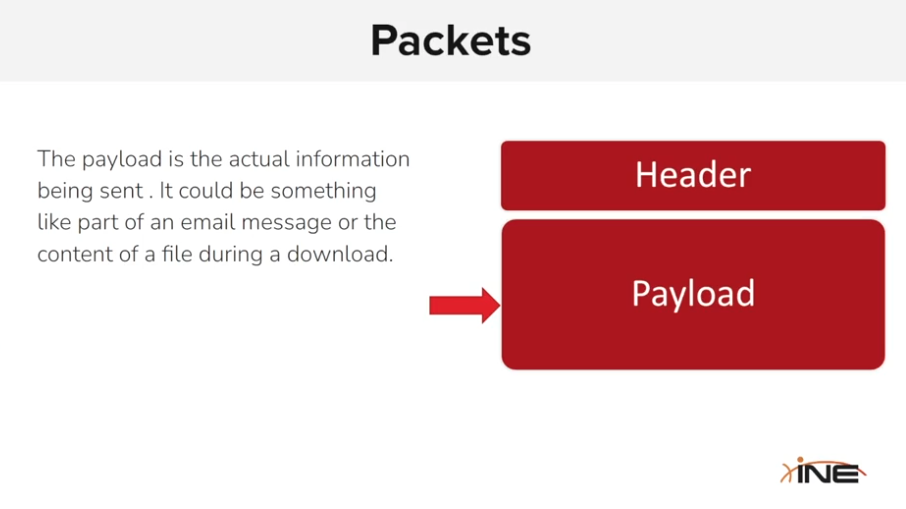 Packets

The payload is the actual information being sent . It could be something like part of an email message or the content of a file during a download.

Header

Payload

INE